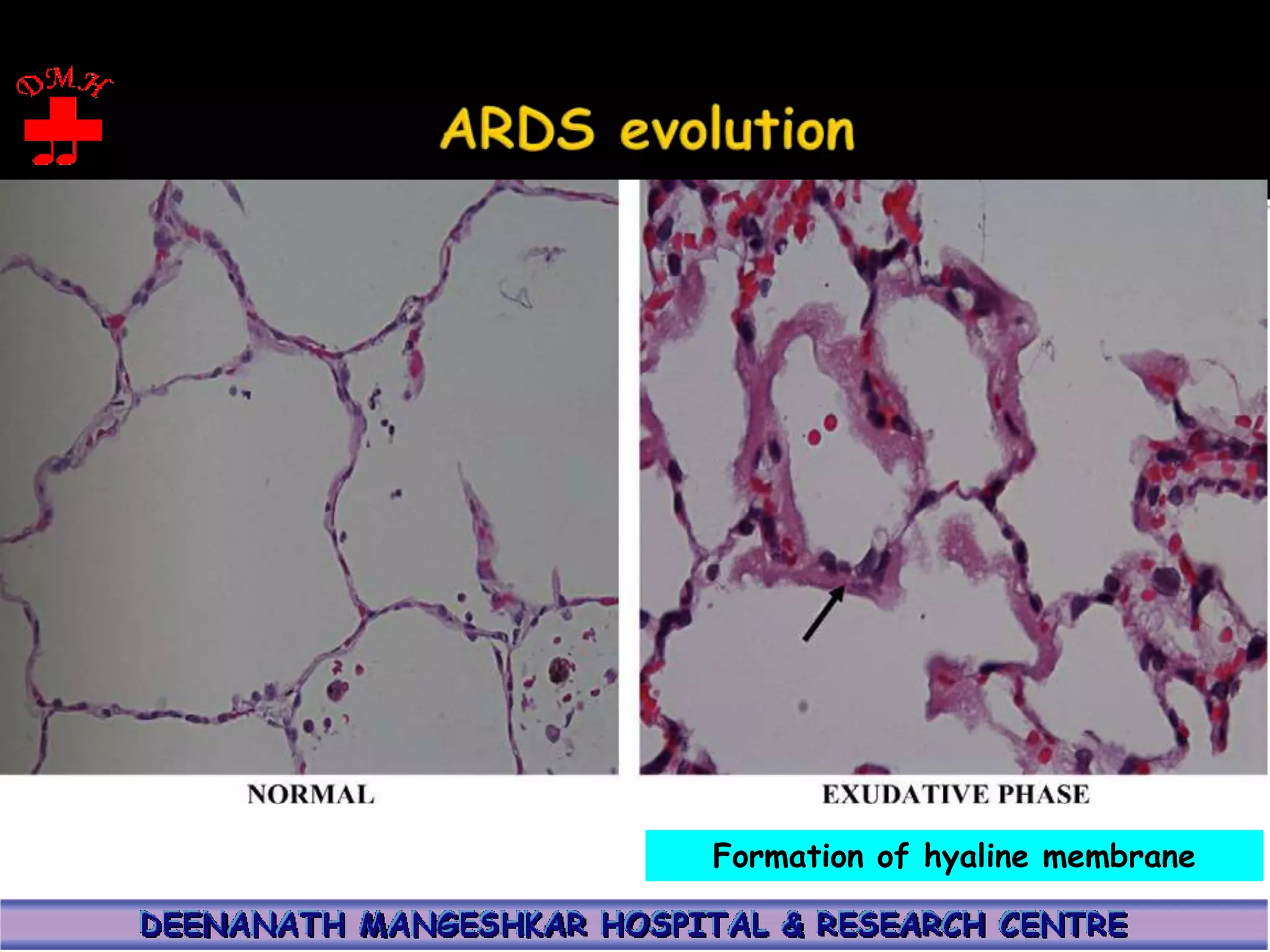 D.M.H

ARDS evolution

NORMAL

EXUDATIVE PHASE

Formation of hyaline membrane

DEENANATH MANGESHKAR HOSPITAL & RESEARCH CENTRE